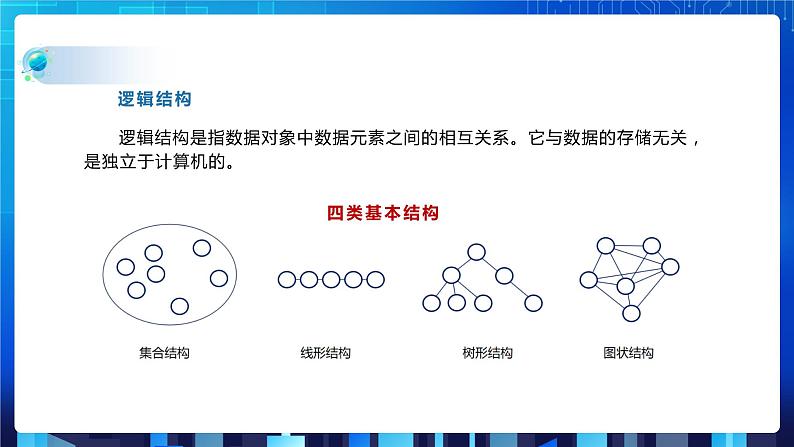 逻辑结构

逻辑结构是指数据对象中数据元素之间的相互关系。它与数据的存储无关，是独立于计算机的。

四类基本结构

集合结构

线形结构

树形结构

图状结构